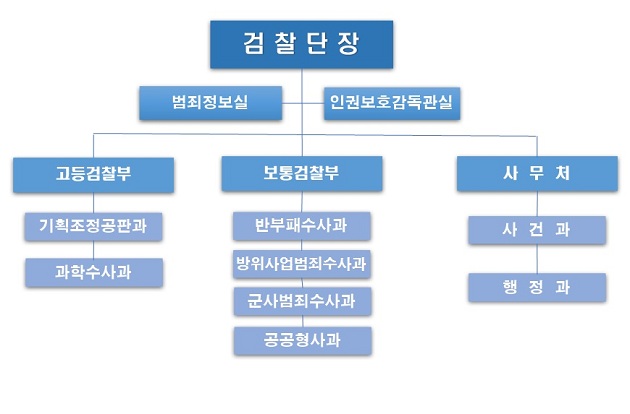 검 찰 단 장

범죄정보실

인권보호감독관실

고등검찰부

기획조정공판과

과학수사과

보통검찰부

반부패수사과

방위사업범죄수사과

군사범죄수사과

공공형사과

사 무 처

사 건 과

행 정 과